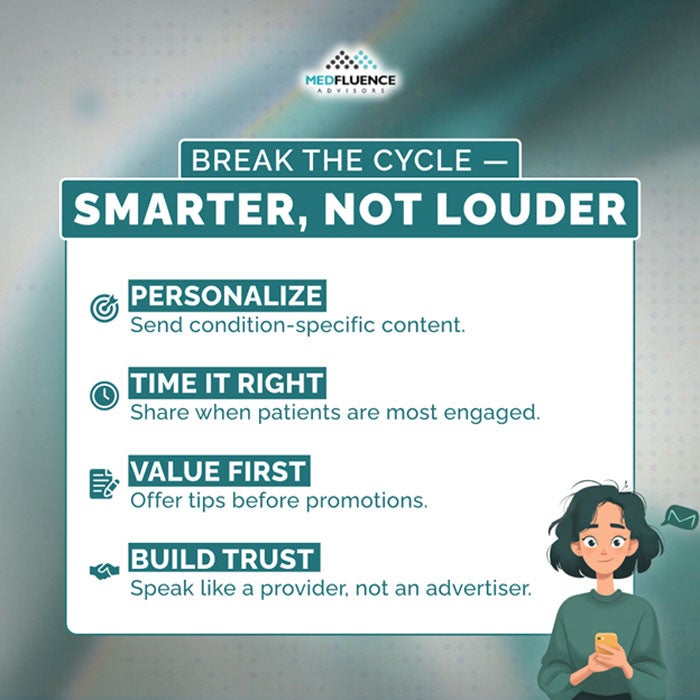 MEDFLUENCE
ADVISORS

BREAK THE CYCLE —
SMARTER, NOT LOUDER

PERSONALIZE
Send condition-specific content.

TIME IT RIGHT
Share when patients are most engaged.

VALUE FIRST
Offer tips before promotions.

BUILD TRUST
Speak like a provider, not an advertiser.